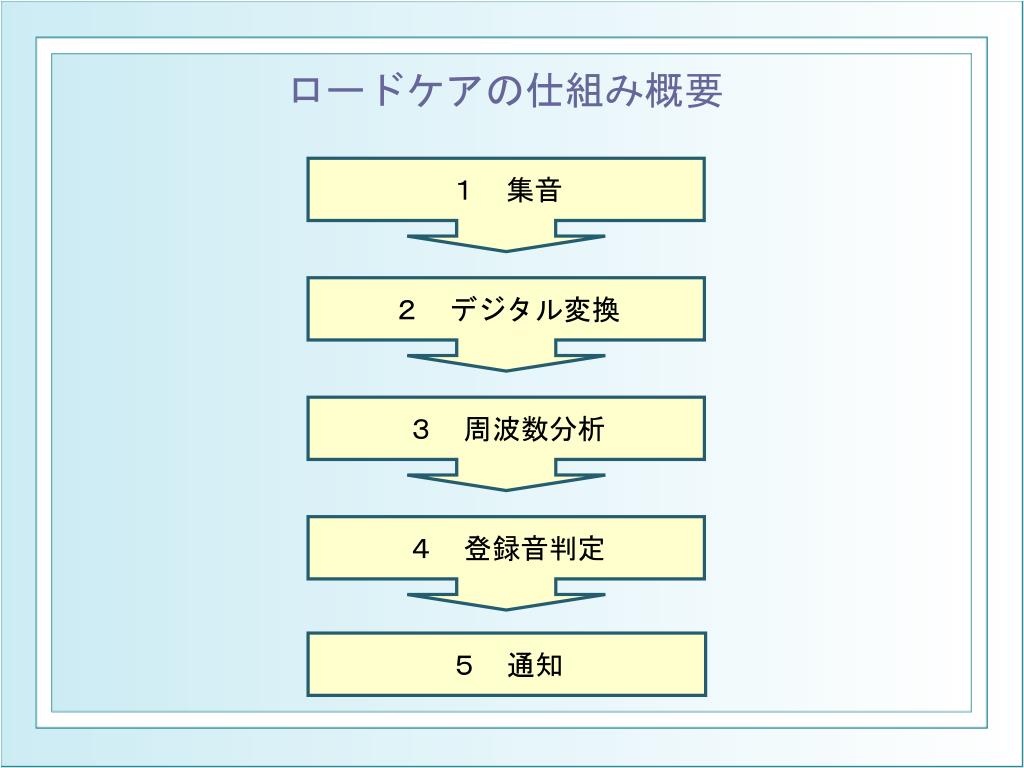 ロードケアの仕組み概要

１　集音

２　デジタル変換

３　周波数分析

４　登録音判定

５　通知